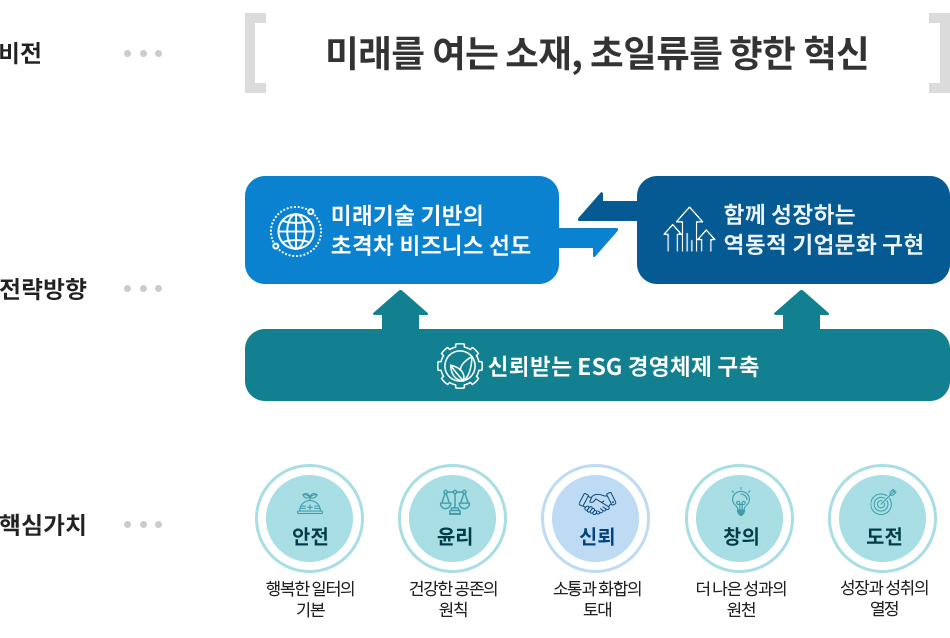 비전

미래를 여는 소재, 초일류를 향한 혁신

전략방향

미래기술 기반의 초격차 비즈니스 선도

함께 성장하는 역동적 기업문화 구현

신뢰받는 ESG 경영체제 구축

핵심가치

안전
행복한 일터의 기본

윤리
건강한 공존의 원칙

신뢰
소통과 화합의 토대

창의
더 나은 성과의 원천

도전
성장과 성취의 열정